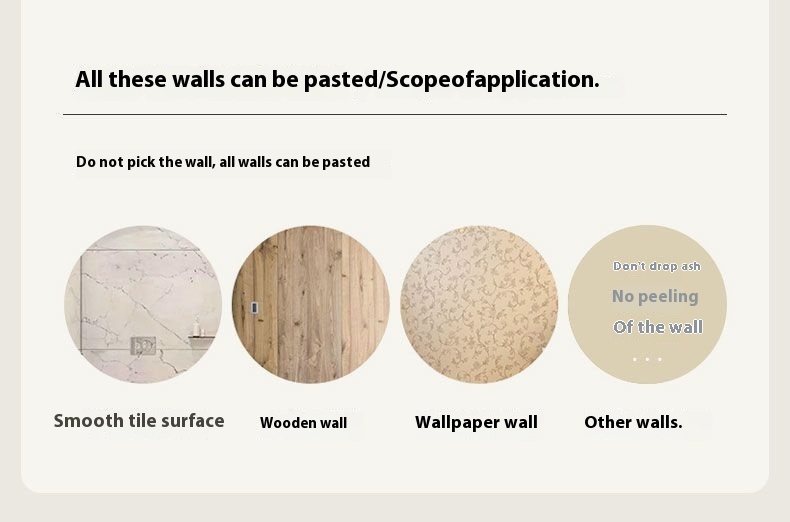 All these walls can be pasted/Scopeofapplication.

Do not pick the wall, all walls can be pasted

Don't drop ash
No peeling
Of the wall
...

Smooth tile surface

Wooden wall

Wallpaper wall

Other walls.